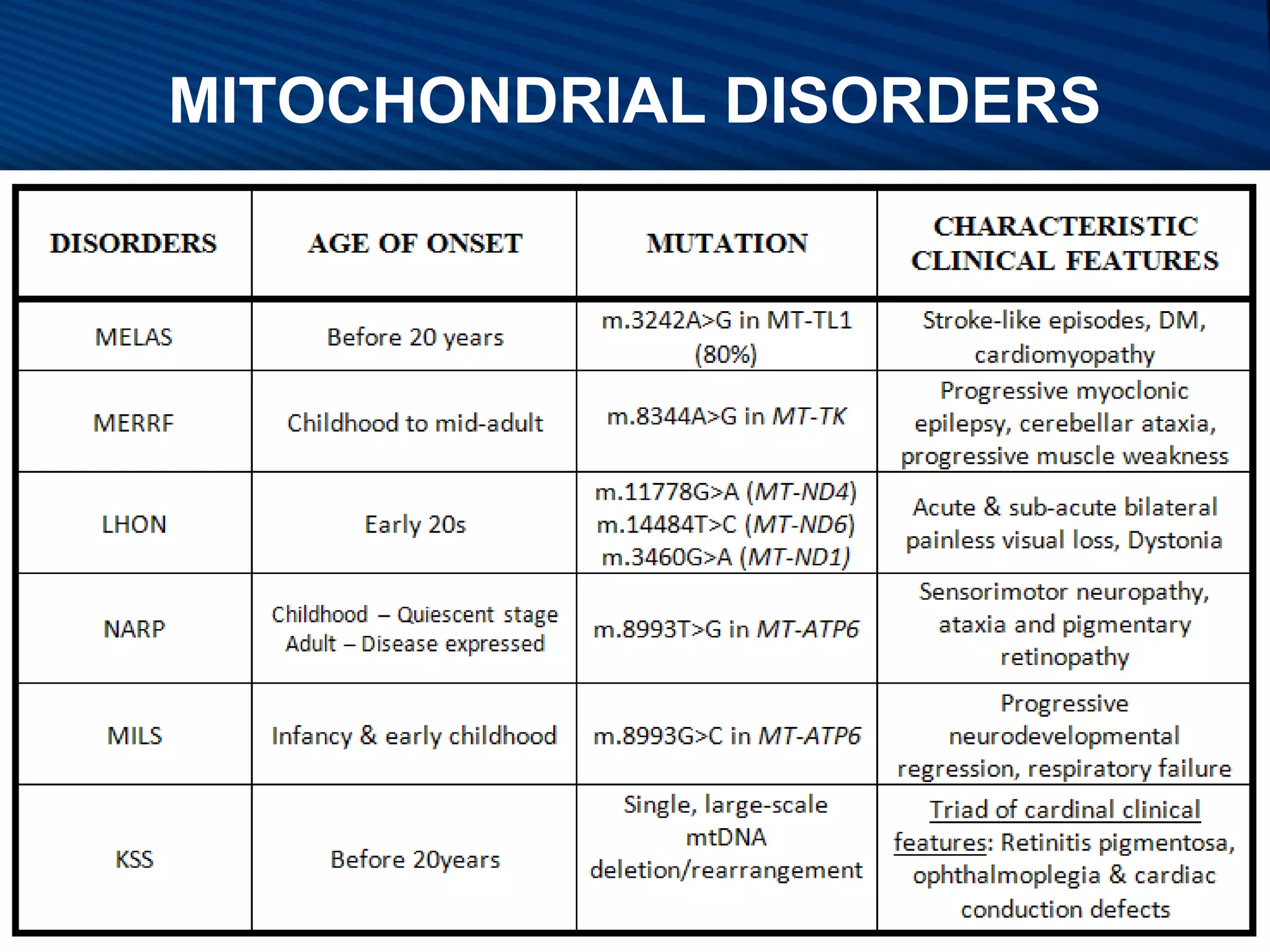 MITOCHONDRIAL DISORDERS

| DISORDERS | AGE OF ONSET | MUTATION | CHARACTERISTIC CLINICAL FEATURES |
|---|---|---|---|
| MELAS | Before 20 years | m.3242A>G in MT-TL1 (80%) | Stroke-like episodes, DM, cardiomyopathy |
| MERRF | Childhood to mid-adult | m.8344A>G in MT-TK | Progressive myoclonic epilepsy, cerebellar ataxia, progressive muscle weakness |
| LHON | Early 20s | m.11778G>A (MT-ND4) m.14484T>C (MT-ND6) m.3460G>A (MT-ND1) | Acute & sub-acute bilateral painless visual loss, Dystonia |
| NARP | Childhood – Quiescent stage Adult – Disease expressed | m.8993T>G in MT-ATP6 | Sensorimotor neuropathy, ataxia and pigmentary retinopathy |
| MILS | Infancy & early childhood | m.8993G>C in MT-ATP6 | Progressive neurodevelopmental regression, respiratory failure |
| KSS | Before 20years | Single, large-scale mtDNA deletion/rearrangement | Triad of cardinal clinical features: Retinitis pigmentosa, ophthalmoplegia & cardiac conduction defects |